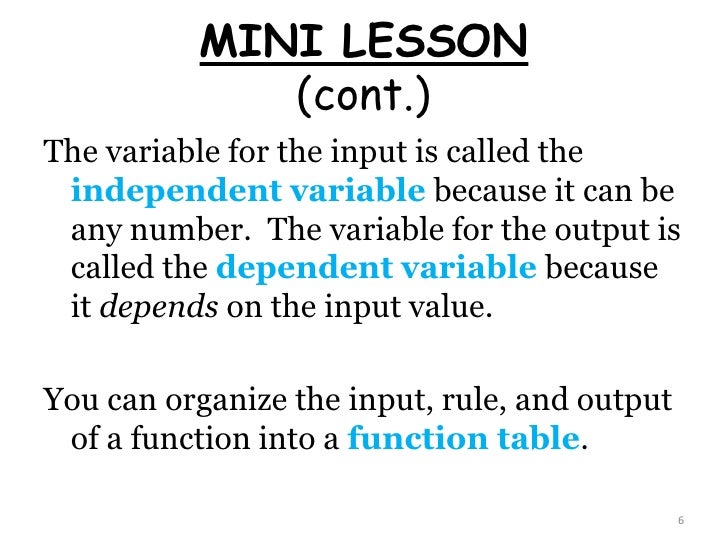 MINI LESSON
(cont.)

The variable for the input is called the independent variable because it can be any number. The variable for the output is called the dependent variable because it depends on the input value.

You can organize the input, rule, and output of a function into a function table.

6